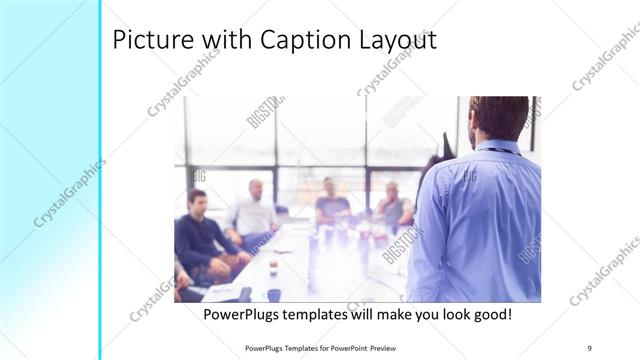 Picture with Caption Layout

CrystalGraphics

BIGSTOCK

PowerPlugs templates will make you look good!

PowerPlugs Templates for PowerPoint Preview

9